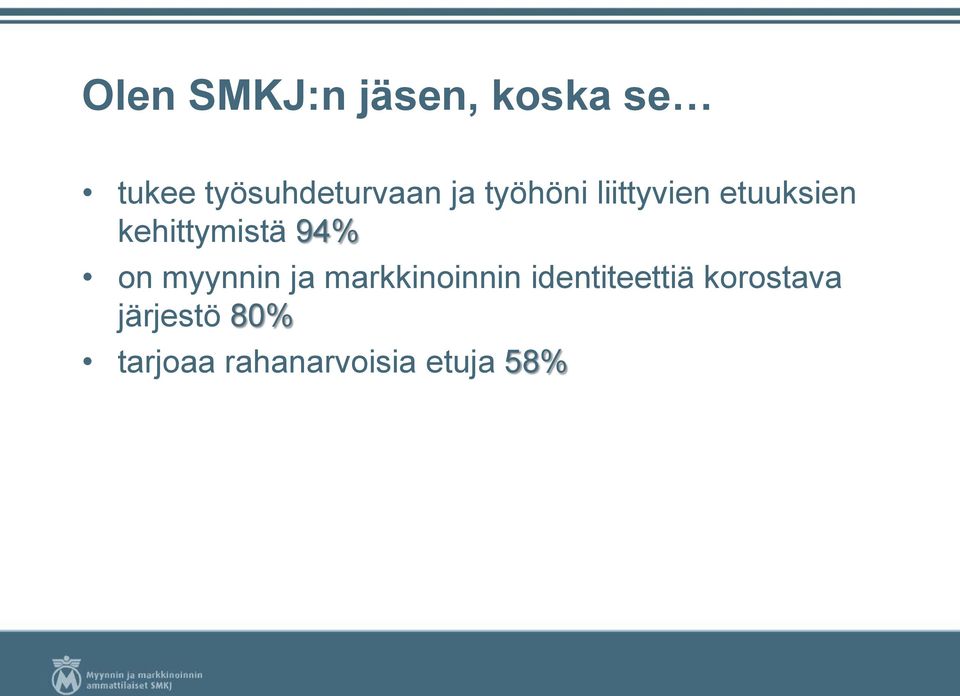 Olen SMKJ:n jäsen, koska se…

• tukee työsuhdeturvaan ja työhöni liittyvien etuuksien kehittymistä 94%
• on myynnin ja markkinoinnin identiteettiä korostava järjestö 80%
• tarjoaa rahanarvoisia etuja 58%

Myynnin ja markkinoinnin ammattilaiset SMKJ